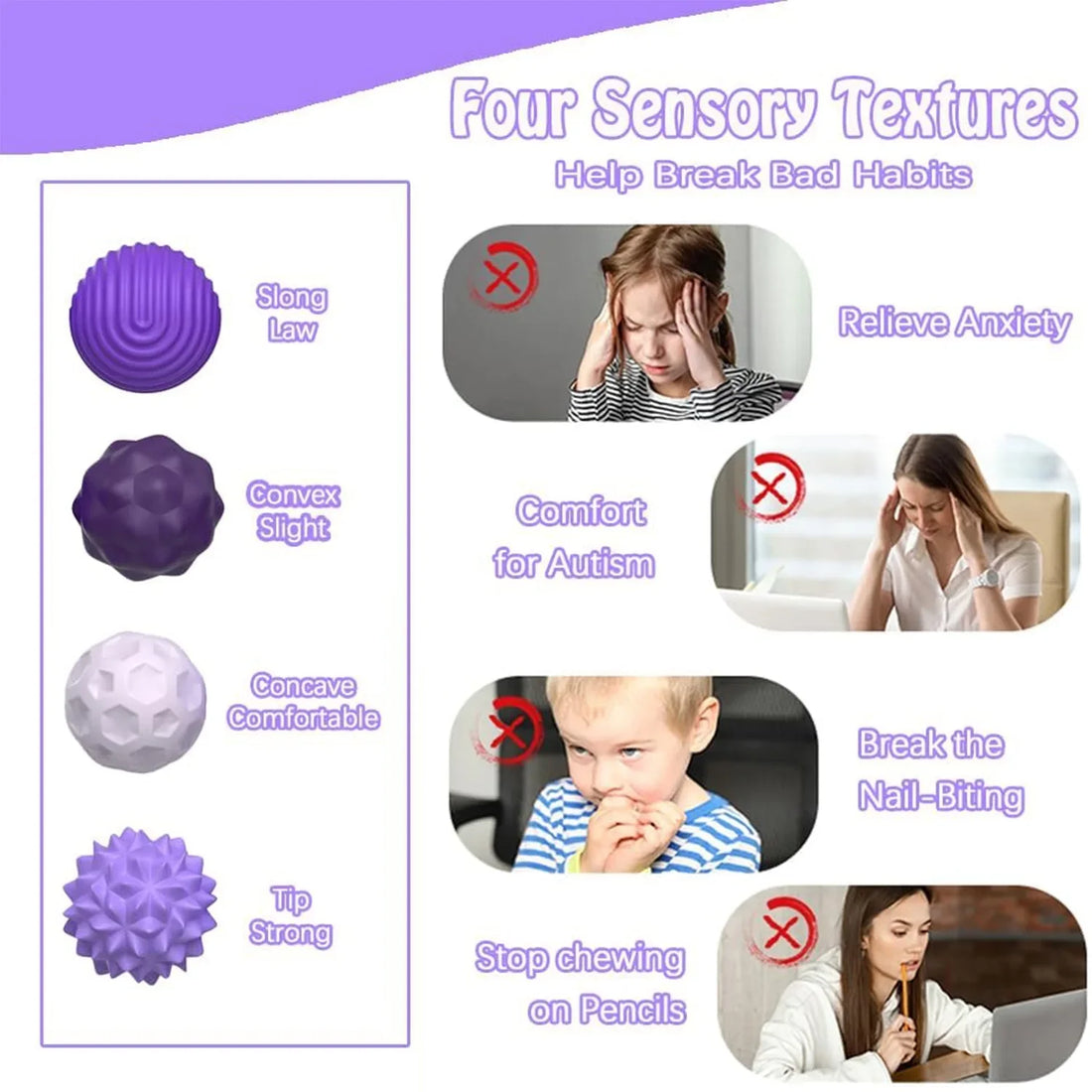 Four Sensory Textures
Help Break Bad Habits

Slong Law

Convex Slight

Concave Comfortable

Tip Strong

Relieve Anxiety

Comfort for Autism

Break the Nail-Biting

Stop chewing on Pencils